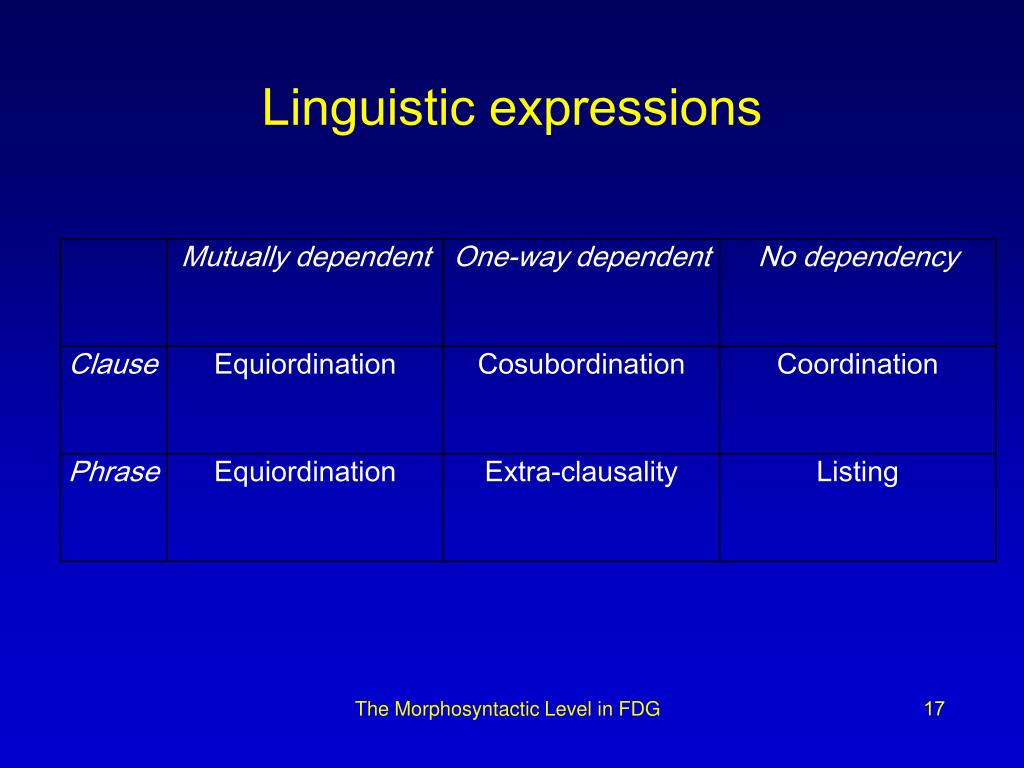 Linguistic expressions

| | Mutually dependent | One-way dependent | No dependency |
|---|---|---|---|
| Clause | Equiordination | Cosubordination | Coordination |
| Phrase | Equiordination | Extra-clausality | Listing |

The Morphosyntactic Level in FDG

17